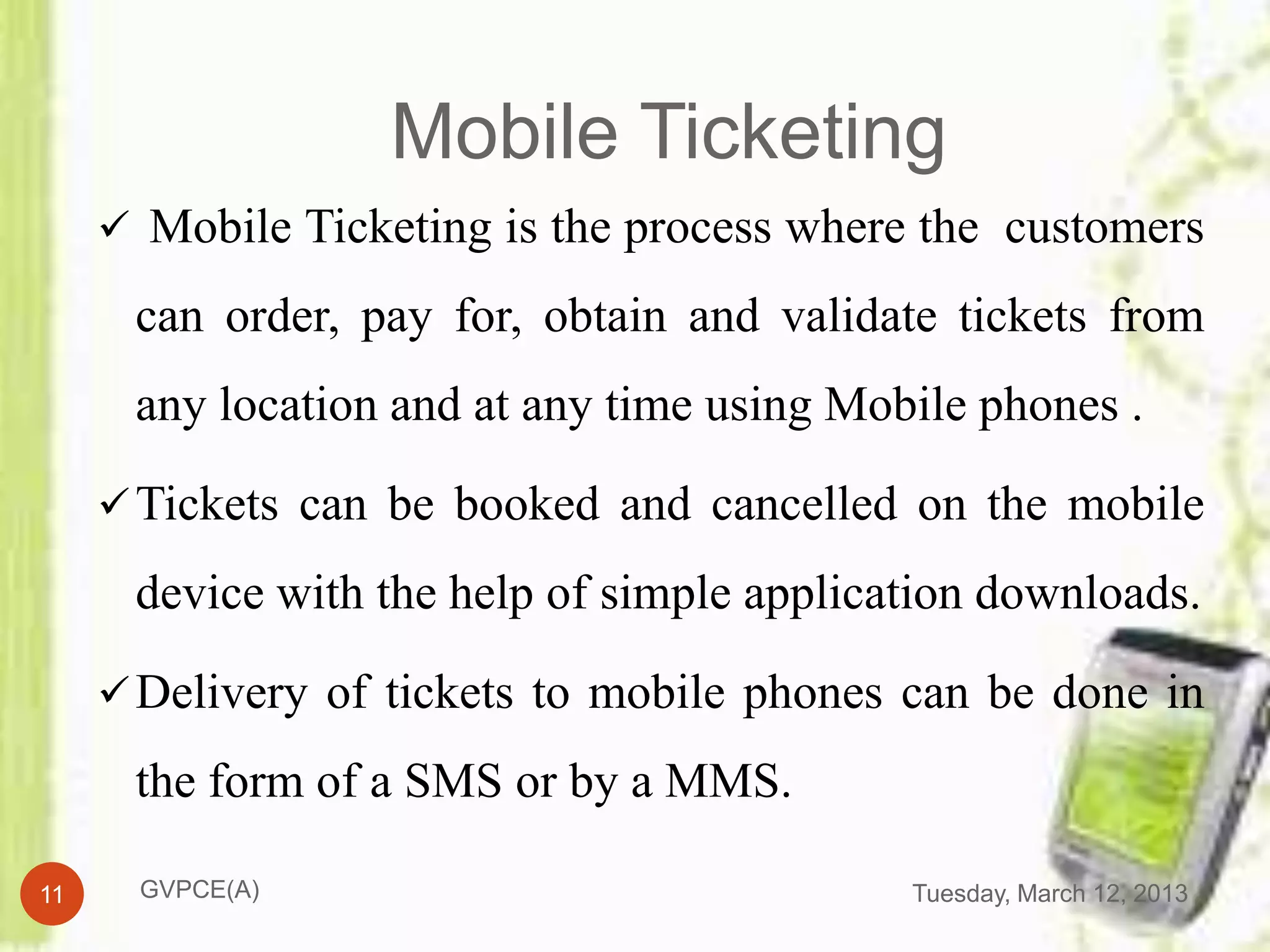 Mobile Ticketing

✓ Mobile Ticketing is the process where the customers can order, pay for, obtain and validate tickets from any location and at any time using Mobile phones .

✓ Tickets can be booked and cancelled on the mobile device with the help of simple application downloads.

✓ Delivery of tickets to mobile phones can be done in the form of a SMS or by a MMS.

11

GVPCE(A)

Tuesday, March 12, 2013